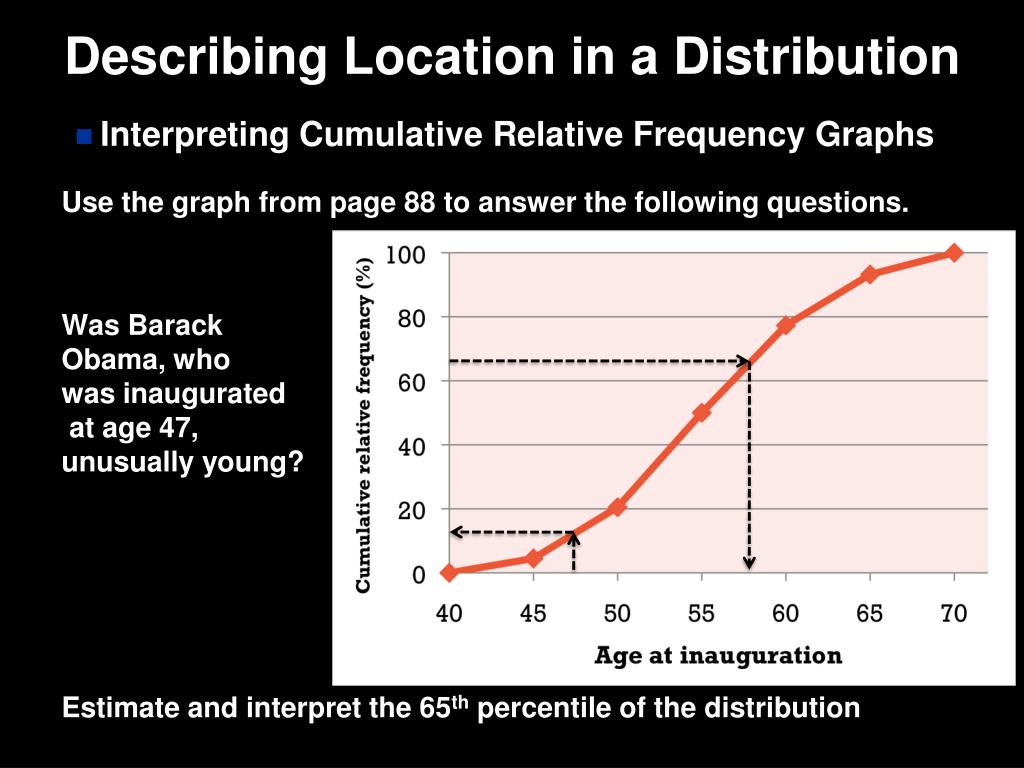 Describing Location in a Distribution

Interpreting Cumulative Relative Frequency Graphs

Use the graph from page 88 to answer the following questions.

Was Barack Obama, who was inaugurated at age 47, unusually young?

Cumulative relative frequency (%)

100
80
60
40
20
0

40 45 50 55 60 65 70

Age at inauguration

Estimate and interpret the 65$^{th}$ percentile of the distribution